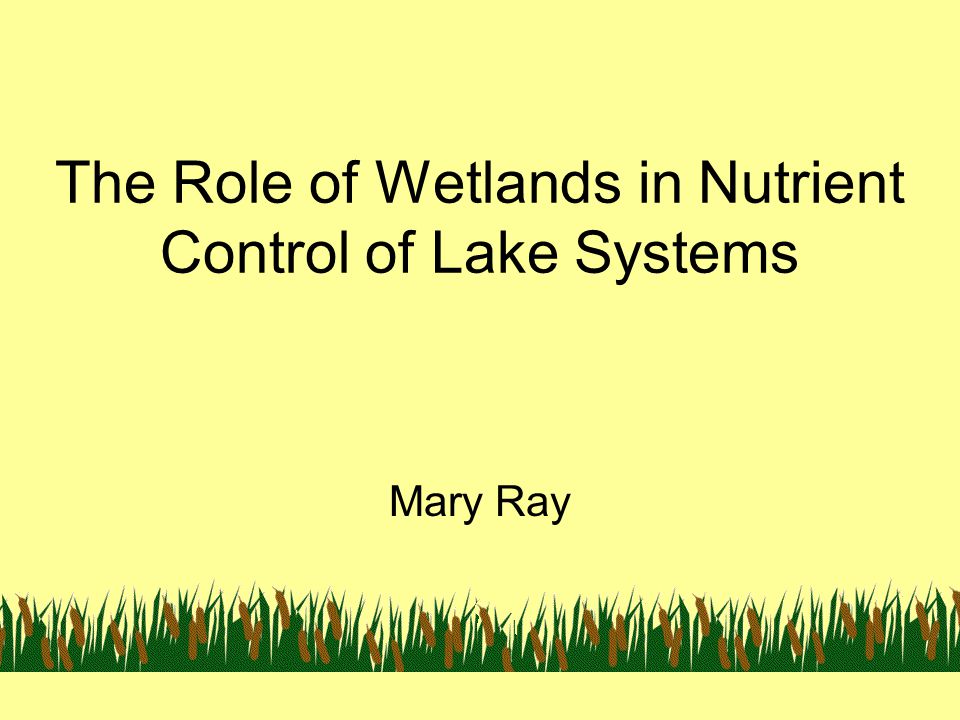 The Role of Wetlands in Nutrient Control of Lake Systems

Mary Ray